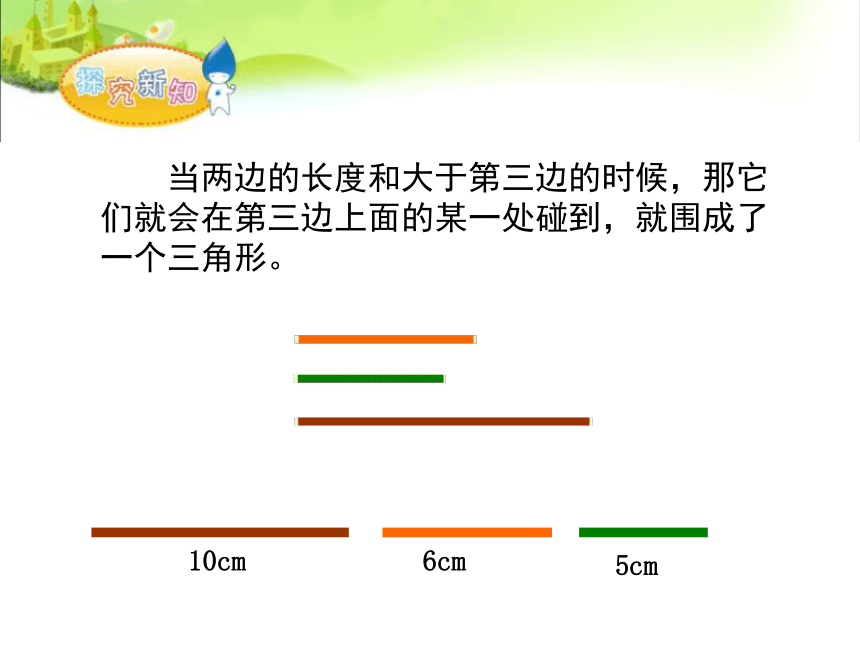 探究新知

当两边的长度和大于第三边的时候，那它们就会在第三边上面的某一处碰到，就围成了一个三角形。

10cm

6cm

5cm